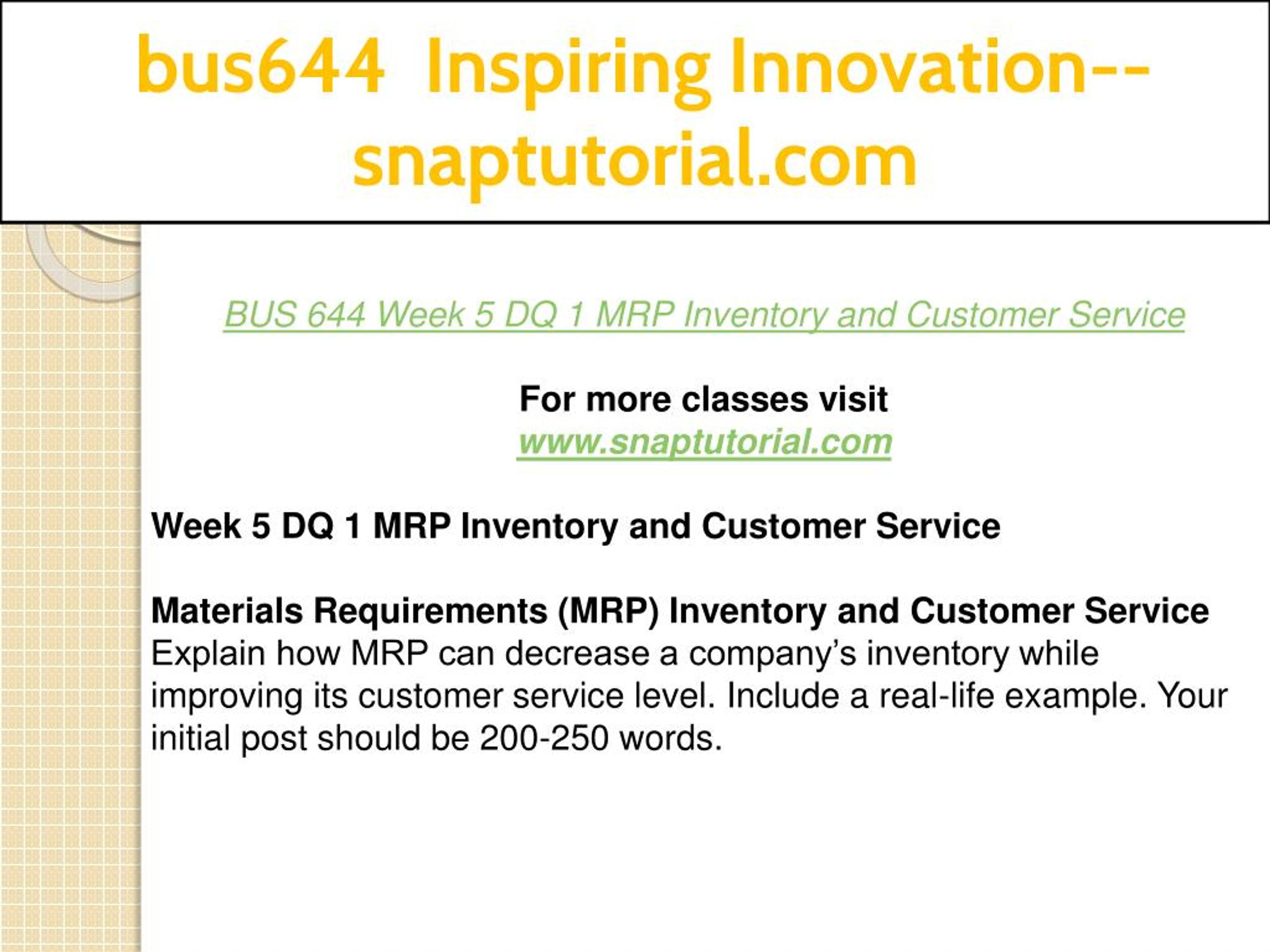 bus644 Inspiring Innovation--snaptutorial.com

BUS 644 Week 5 DQ 1 MRP Inventory and Customer Service

For more classes visit
www.snaptutorial.com

Week 5 DQ 1 MRP Inventory and Customer Service

Materials Requirements (MRP) Inventory and Customer Service
Explain how MRP can decrease a company’s inventory while improving its customer service level. Include a real-life example. Your initial post should be 200-250 words.